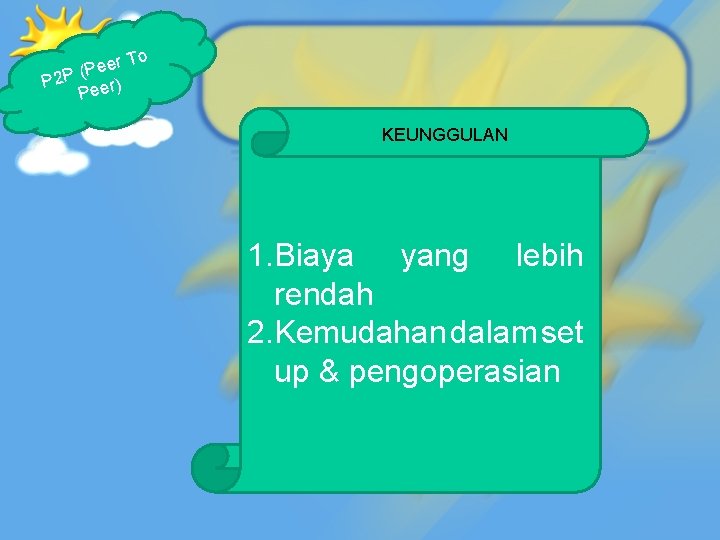 P2P (Peer To Peer)

KEUNGGULAN

1. Biaya yang lebih rendah
2. Kemudahan dalam set up & pengoperasian